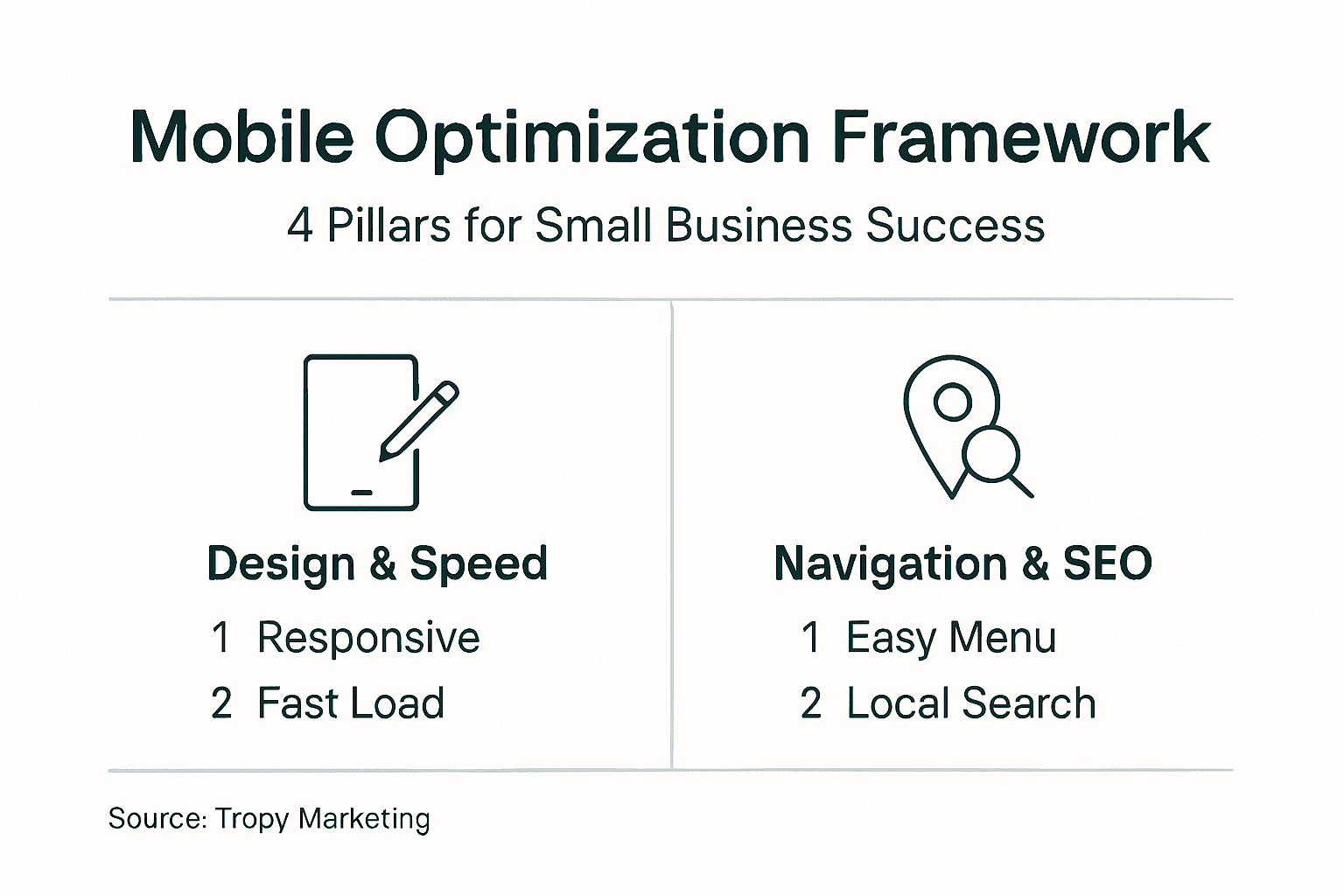 Mobile Optimization Framework

4 Pillars for Small Business Success

Design & Speed

1 Responsive

2 Fast Load

Navigation & SEO

1 Easy Menu

2 Local Search

Source: Tropy Marketing